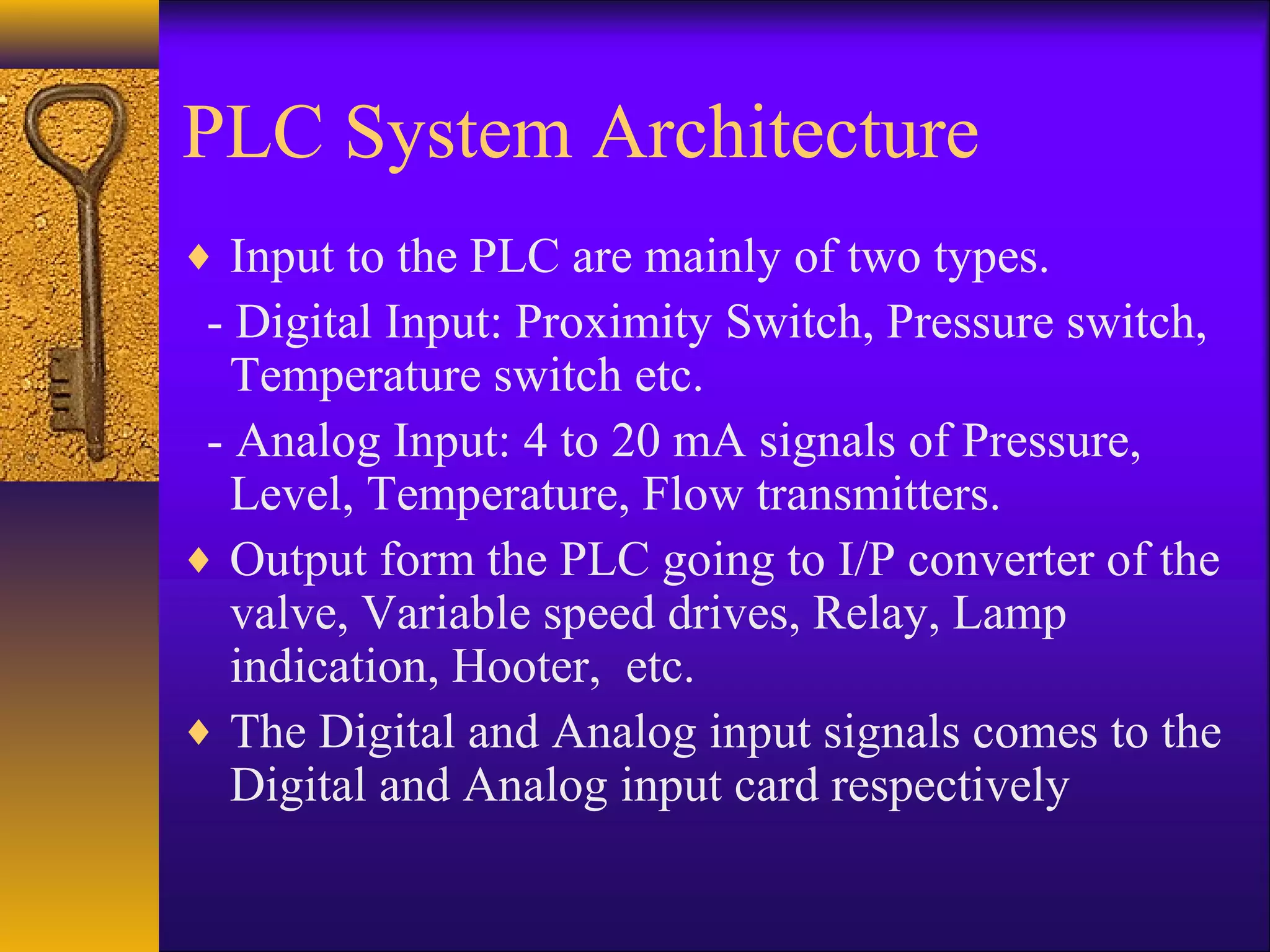 PLC System Architecture

♦ Input to the PLC are mainly of two types.
- Digital Input: Proximity Switch, Pressure switch, Temperature switch etc.
- Analog Input: 4 to 20 mA signals of Pressure, Level, Temperature, Flow transmitters.

♦ Output form the PLC going to I/P converter of the valve, Variable speed drives, Relay, Lamp indication, Hooter, etc.

♦ The Digital and Analog input signals comes to the Digital and Analog input card respectively